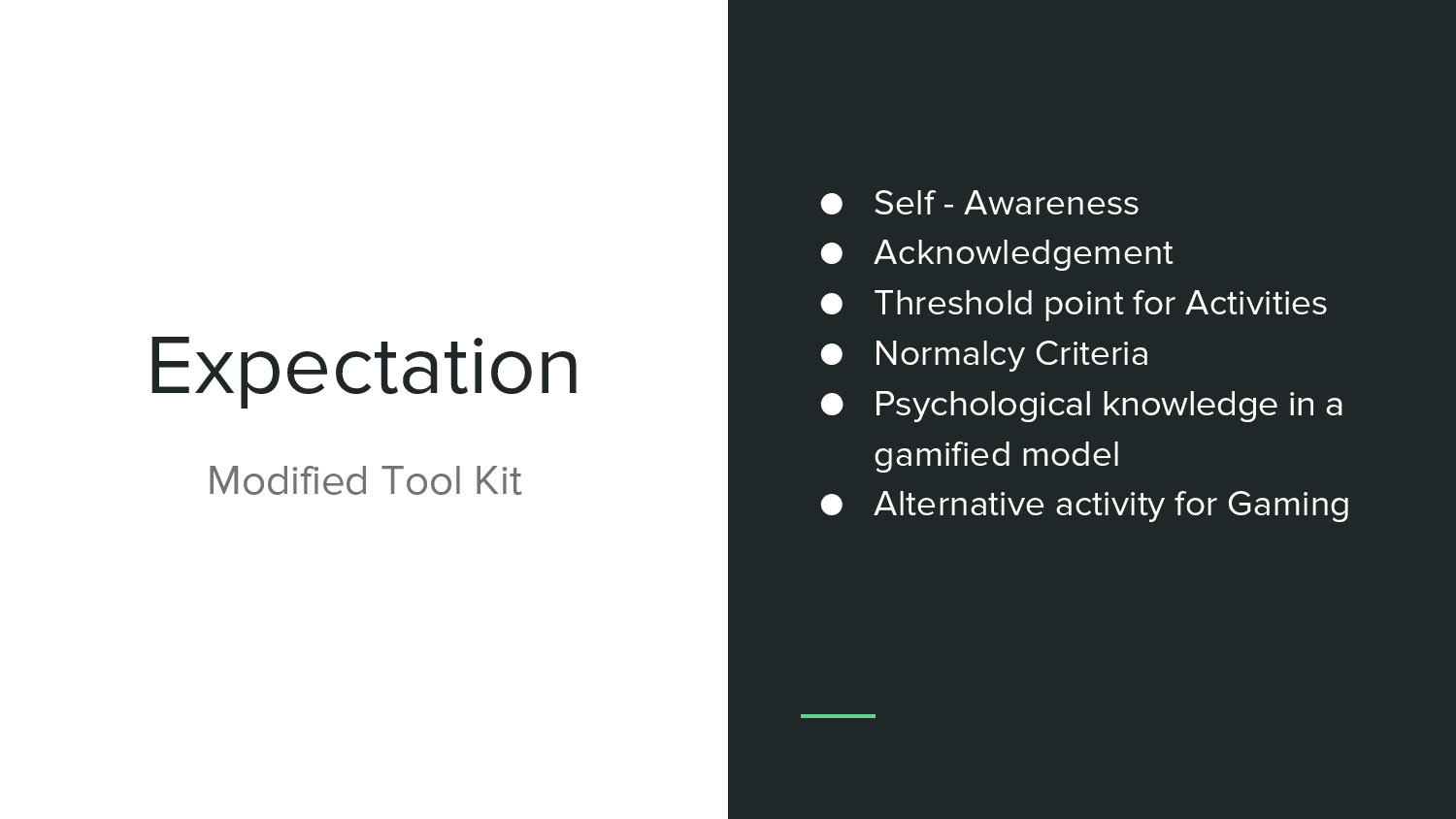 Expectation

Modified Tool Kit

● Self - Awareness
● Acknowledgement
● Threshold point for Activities
● Normalcy Criteria
● Psychological knowledge in a gamified model
● Alternative activity for Gaming